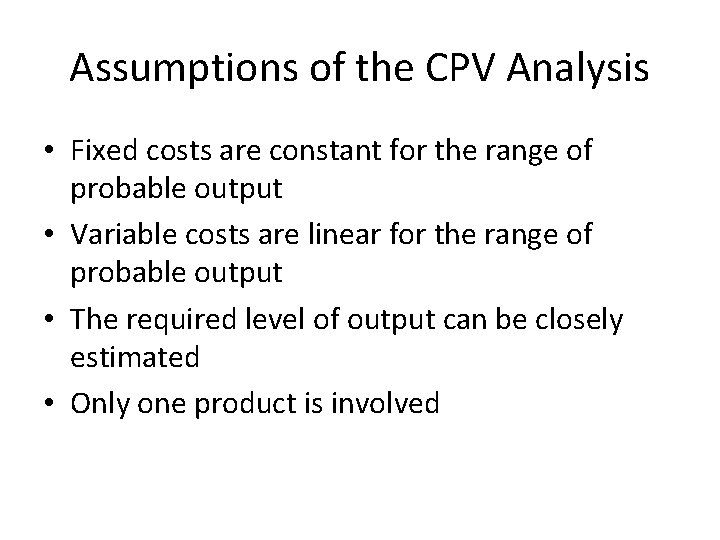 Assumptions of the CPV Analysis

• Fixed costs are constant for the range of probable output
• Variable costs are linear for the range of probable output
• The required level of output can be closely estimated
• Only one product is involved